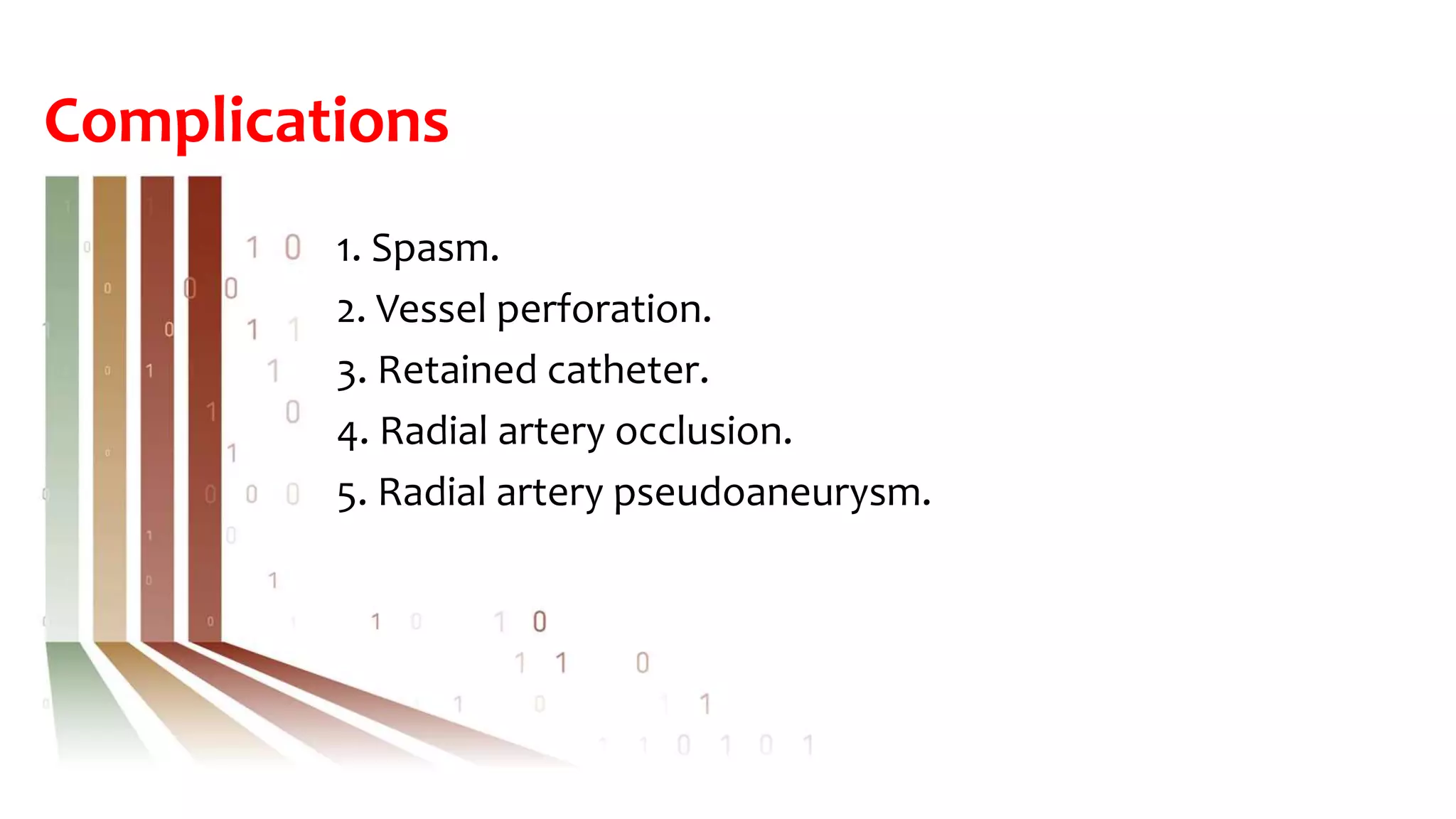 Complications

1. Spasm.
2. Vessel perforation.
3. Retained catheter.
4. Radial artery occlusion.
5. Radial artery pseudoaneurysm.